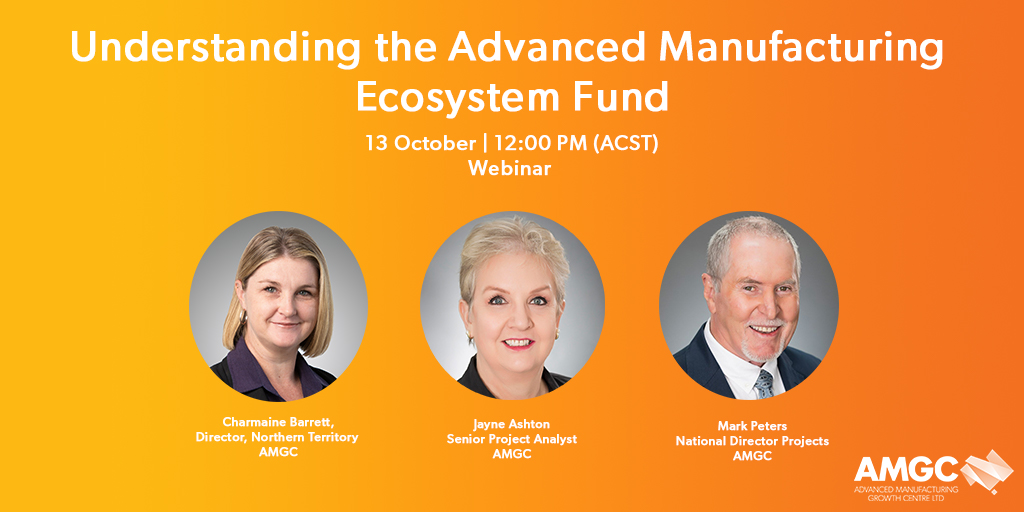 Understanding the Advanced Manufacturing Ecosystem Fund

13 October | 12:00 PM (ACST)
Webinar

Charmaine Barrett,
Director, Northern Territory
AMGC

Jayne Ashton
Senior Project Analyst
AMGC

Mark Peters
National Director Projects
AMGC

AMGC
ADVANCED MANUFACTURING GROWTH CENTRE LTD